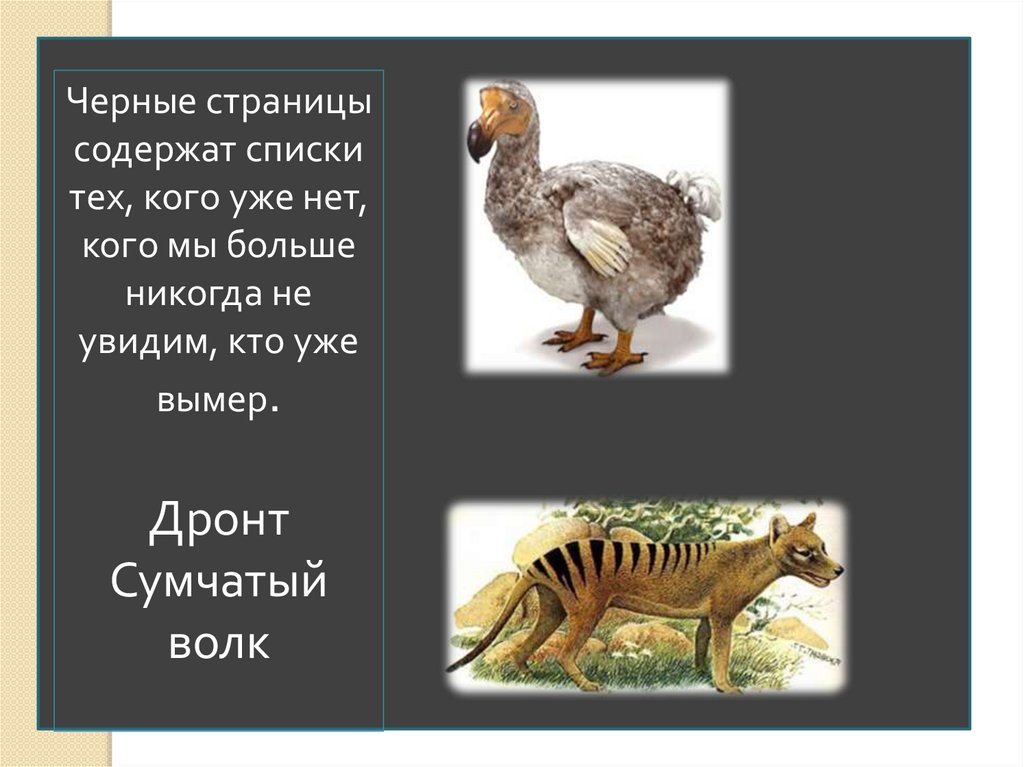 Черные страницы содержат списки тех, кого уже нет, кого мы больше никогда не увидим, кто уже вымер.

Дронт
Сумчатый волк